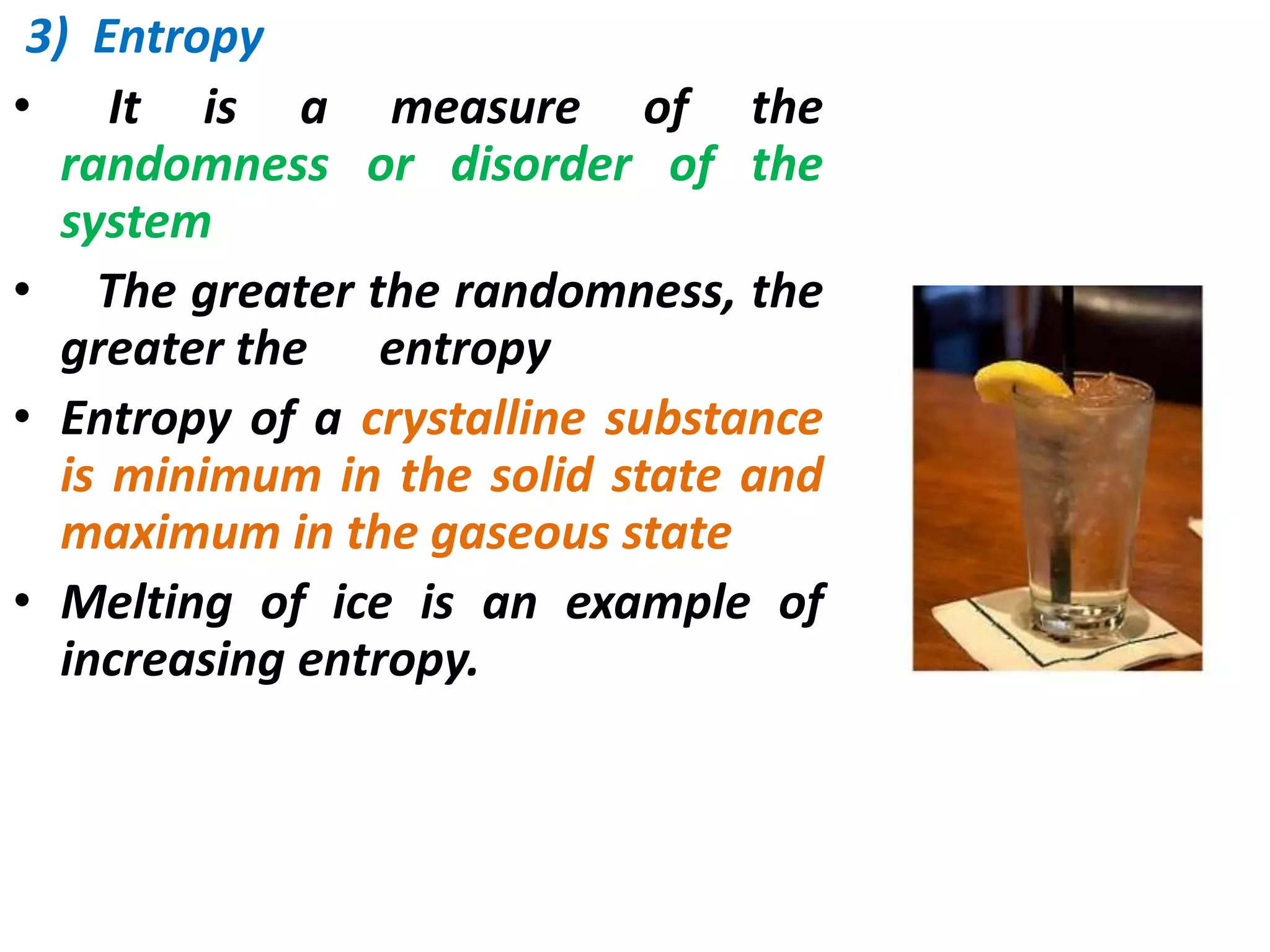 3) Entropy

• It is a measure of the randomness or disorder of the system

• The greater the randomness, the greater the entropy

• Entropy of a crystalline substance is minimum in the solid state and maximum in the gaseous state

• Melting of ice is an example of increasing entropy.